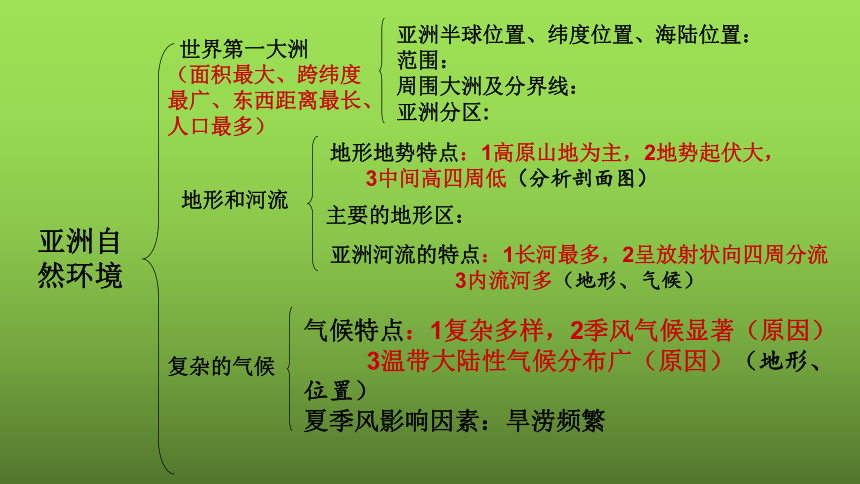 亚洲自然环境

世界第一大洲
（面积最大、跨纬度最广、东西距离最长、人口最多）

亚洲半球位置、纬度位置、海陆位置：
范围：
周围大洲及分界线：
亚洲分区：

地形和河流

地形地势特点：1高原山地为主，2地势起伏大，3中间高四周低（分析剖面图）

主要的地形区：

亚洲河流的特点：1长河最多，2呈放射状向四周分流 3内流河多（地形、气候）

复杂的气候

气候特点：1复杂多样，2季风气候显著（原因）3温带大陆性气候分布广（原因）（地形、位置）
夏季风影响因素：旱涝频繁